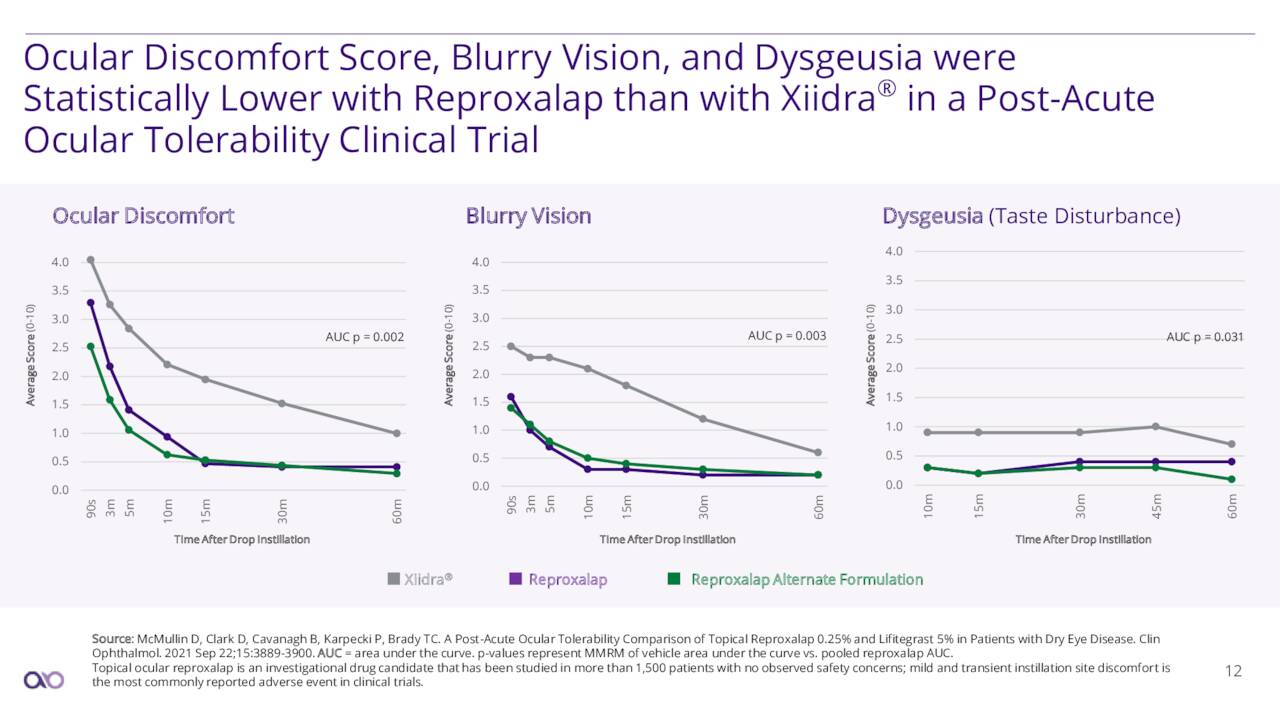 Ocular Discomfort Score, Blurry Vision, and Dysgeusia were Statistically Lower with Reproxalap than with Xiidra® in a Post-Acute Ocular Tolerability Clinical Trial

Ocular Discomfort

Average Score (0-10)

4.0
3.5
3.0
2.5
2.0
1.5
1.0
0.5
0.0

AUC p = 0.002

90s 3m 5m 10m 15m 30m 60m

Time After Drop Instillation

Blurry Vision

Average Score (0-10)

4.0
3.5
3.0
2.5
2.0
1.5
1.0
0.5
0.0

AUC p = 0.003

90s 3m 5m 10m 15m 30m 60m

Time After Drop Instillation

Dysgeusia (Taste Disturbance)

Average Score (0-10)

4.0
3.5
3.0
2.5
2.0
1.5
1.0
0.5
0.0

AUC p = 0.031

10m 15m 30m 45m 60m

Time After Drop Instillation

Xiidra® Reproxalap Reproxalap Alternate Formulation

Source: McMullin D, Clark D, Cavanagh B, Karpecki P, Brady TC. A Post-Acute Ocular Tolerability Comparison of Topical Reproxalap 0.25% and Lifitegrast 5% in Patients with Dry Eye Disease. Clin Ophthalmol. 2021 Sep 22;15:3889-3900. AUC = area under the curve. p-values represent MMRM of vehicle area under the curve vs. pooled reproxalap AUC.
Topical ocular reproxalap is an investigational drug candidate that has been studied in more than 1,500 patients with no observed safety concerns; mild and transient instillation site discomfort is the most commonly reported adverse event in clinical trials.

12